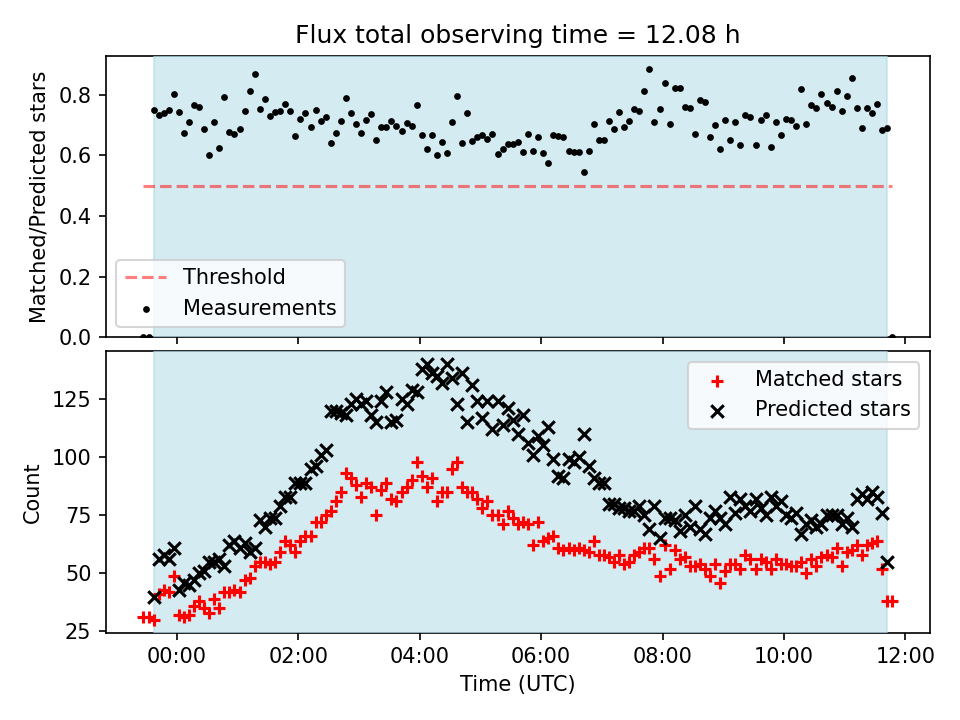 Flux total observing time = 12.08 h

Matched/Predicted stars

0.8
0.6
0.4
0.2
0.0

Threshold
Measurements

Count

125
100
75
50
25

Matched stars
Predicted stars

00:00
02:00
04:00
06:00
08:00
10:00
12:00

Time (UTC)